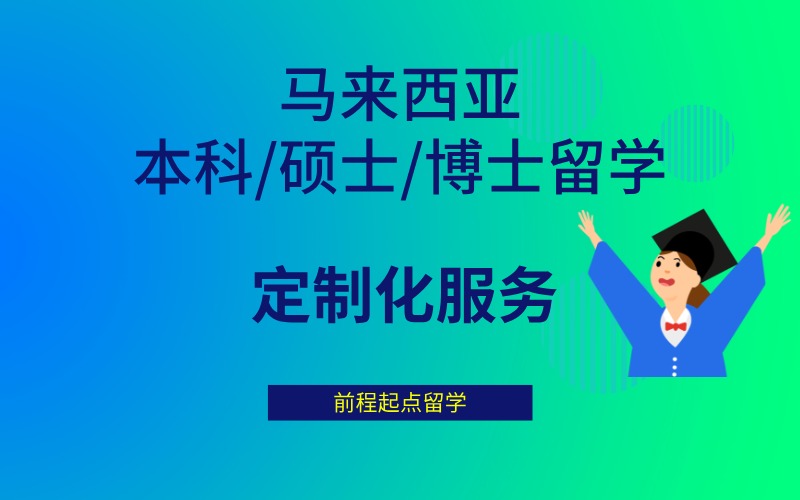 马来西亚
本科/硕士/博士留学

定制化服务

前程起点留学